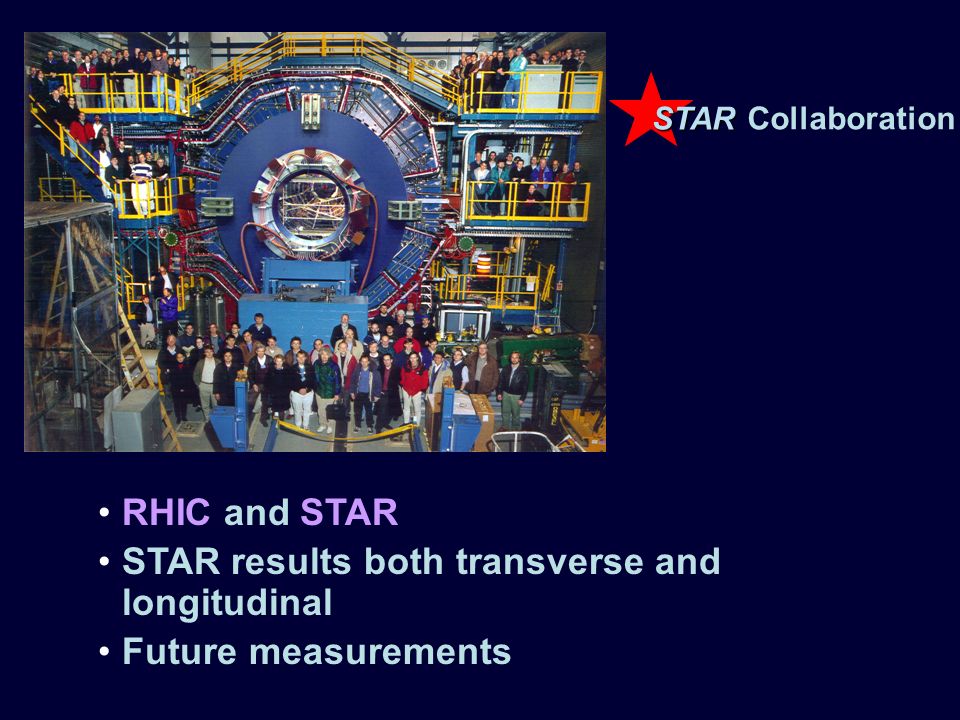 STAR Collaboration

• RHIC and STAR
• STAR results both transverse and longitudinal
• Future measurements